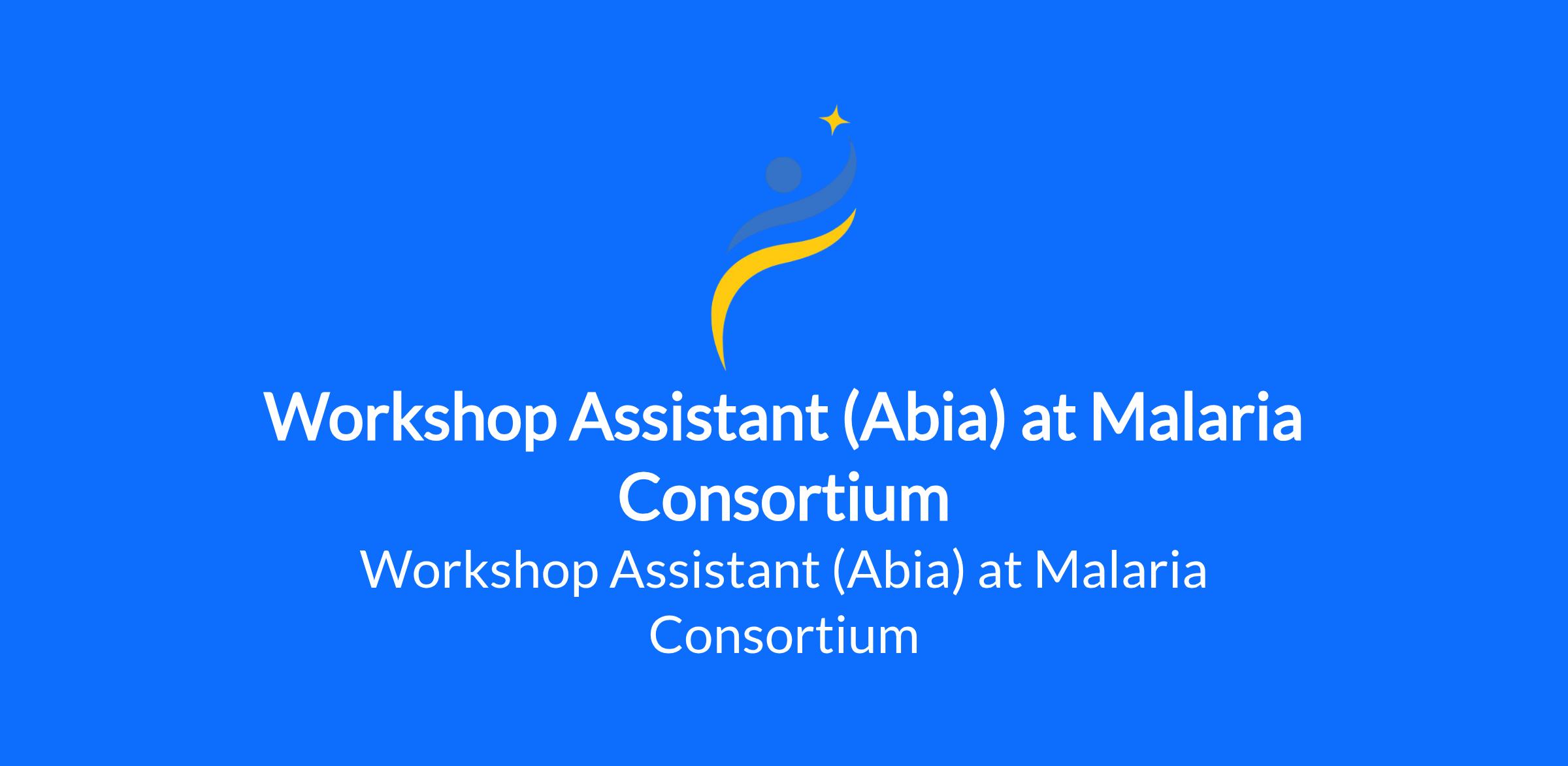 Workshop Assistant (Abia) at Malaria Consortium

Workshop Assistant (Abia) at Malaria Consortium